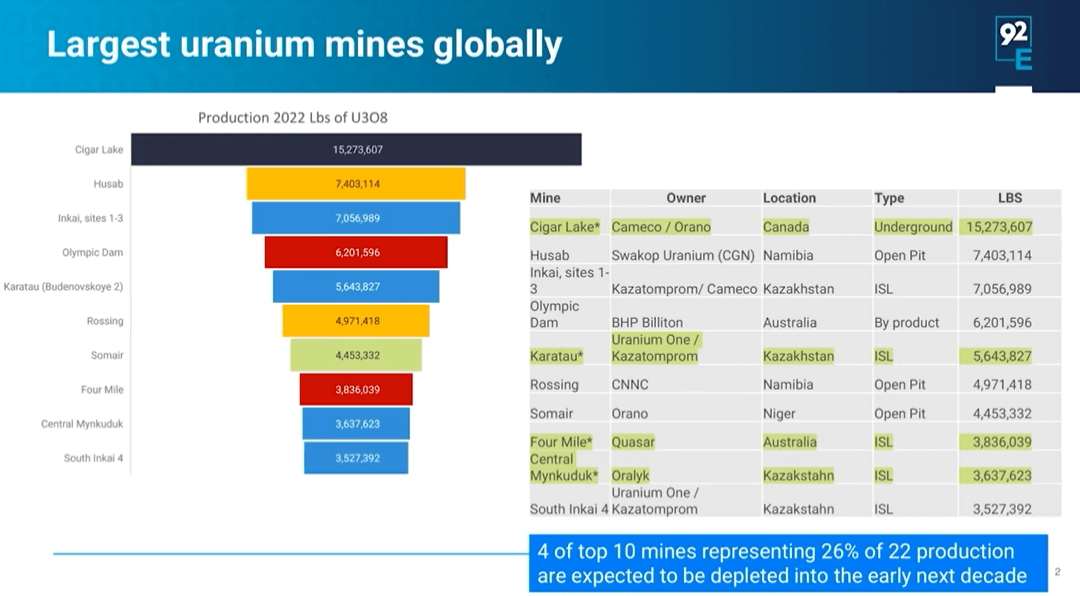 Largest uranium mines globally

92
E

Production 2022 Lbs of U3O8

Cigar Lake 15,273,607
Husab 7,403,114
Inkai, sites 1-3 7,056,989
Olympic Dam 6,201,596
Karatau (Budenovskoye 2) 5,643,827
Rossing 4,971,418
Somair 4,453,332
Four Mile 3,836,039
Central Mynkuduk 3,637,623
South Inkai 4 3,527,392

| Mine | Owner | Location | Type | LBS |
|---|---|---|---|---|
| Cigar Lake* | Cameco / Orano | Canada | Underground | 15,273,607 |
| Husab | Swakop Uranium (CGN) | Namibia | Open Pit | 7,403,114 |
| Inkai, sites 1-3 | Kazatomprom/ Cameco | Kazakhstan | ISL | 7,056,989 |
| Olympic Dam | BHP Billiton | Australia | By product | 6,201,596 |
| Karatau* | Uranium One / Kazatomprom | Kazakhstan | ISL | 5,643,827 |
| Rossing | CNNC | Namibia | Open Pit | 4,971,418 |
| Somair | Orano | Niger | Open Pit | 4,453,332 |
| Four Mile* | Quasar | Australia | ISL | 3,836,039 |
| Central Mynkuduk* | Oralyk | Kazakstahn | ISL | 3,637,623 |
| South Inkai 4 | Uranium One / Kazatomprom | Kazakstahn | ISL | 3,527,392 |

4 of top 10 mines representing 26% of 22 production are expected to be depleted into the early next decade

2